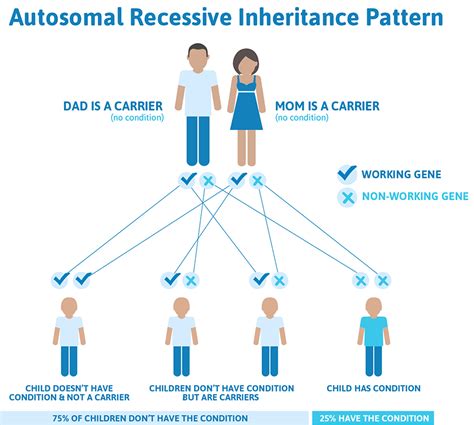 Autosomal Recessive Inheritance Pattern

DAD IS A CARRIER
(no condition)

MOM IS A CARRIER
(no condition)

WORKING GENE

NON-WORKING GENE

CHILD DOESN'T HAVE CONDITION & NOT A CARRIER

CHILDREN DON'T HAVE CONDITION BUT ARE CARRIERS

CHILD HAS CONDITION

75% OF CHILDREN DON'T HAVE THE CONDITION

25% HAVE THE CONDITION